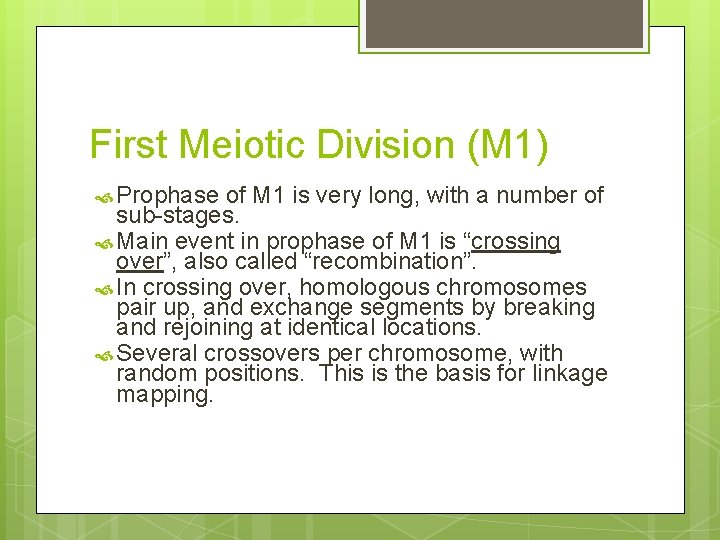 First Meiotic Division (M1)

Prophase of M1 is very long, with a number of sub-stages.

Main event in prophase of M1 is “crossing over”, also called “recombination”.

In crossing over, homologous chromosomes pair up, and exchange segments by breaking and rejoining at identical locations.

Several crossovers per chromosome, with random positions. This is the basis for linkage mapping.